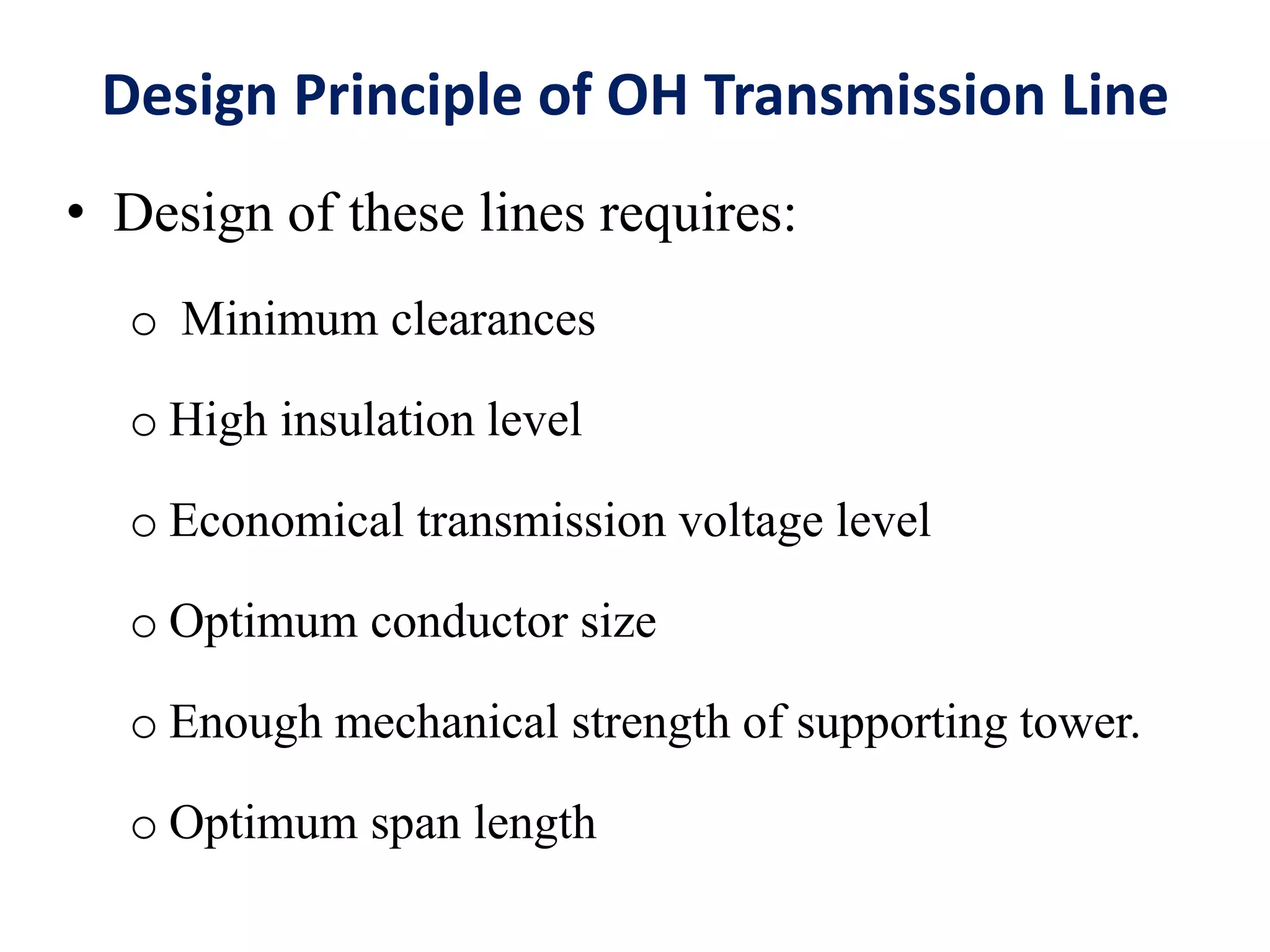 Design Principle of OH Transmission Line

• Design of these lines requires:

o Minimum clearances

o High insulation level

o Economical transmission voltage level

o Optimum conductor size

o Enough mechanical strength of supporting tower.

o Optimum span length